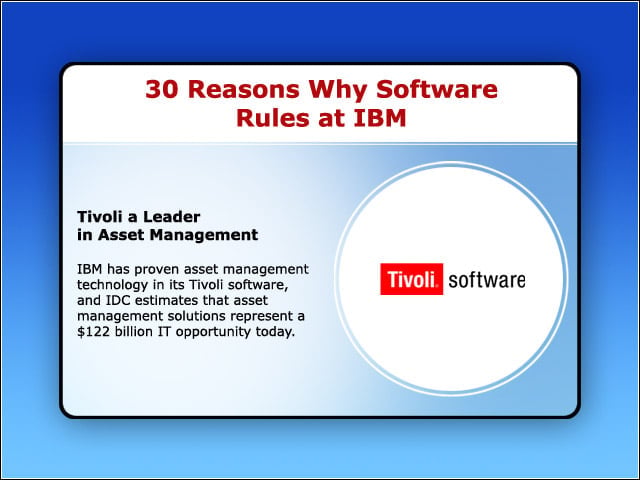 30 Reasons Why Software Rules at IBM

Tivoli a Leader in Asset Management

IBM has proven asset management technology in its Tivoli software, and IDC estimates that asset management solutions represent a \$122 billion IT opportunity today.

Tivoli. software